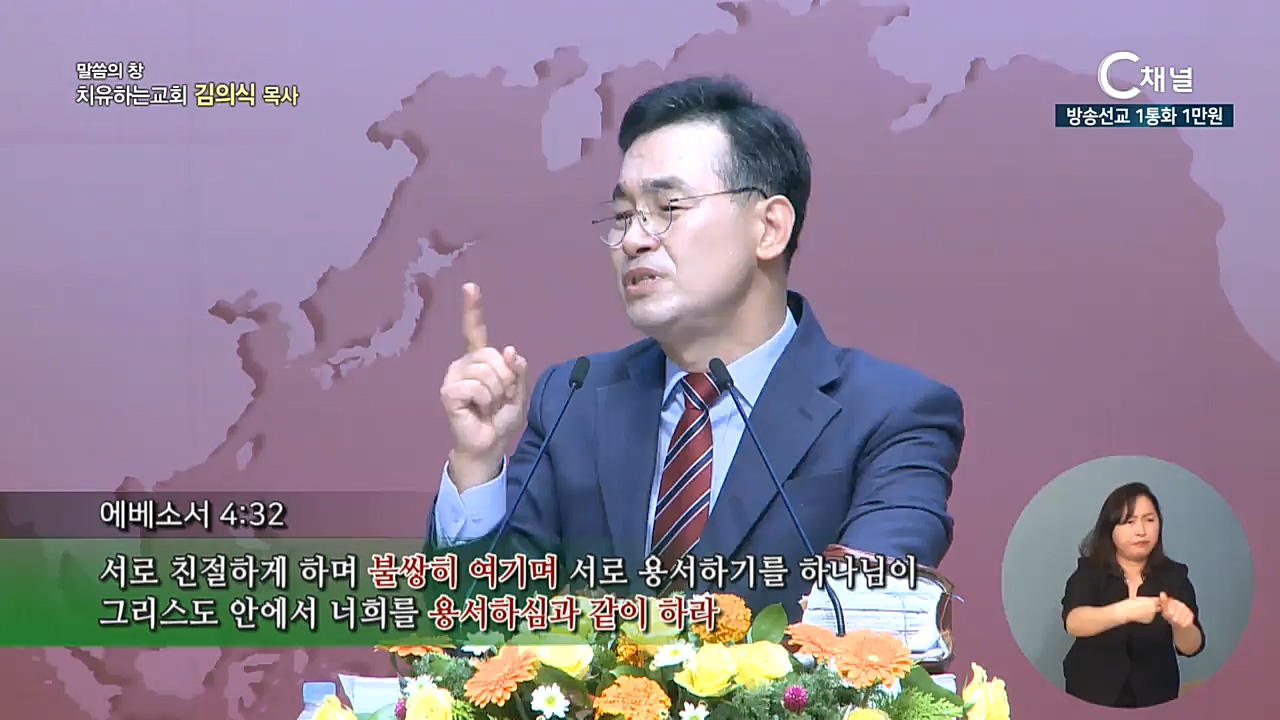 말씀의 창
치유하는교회 김의식 목사

C채널
방송선교 1통화 1만원

에베소서 4:32

서로 친절하게 하며 불쌍히 여기며 서로 용서하기를 하나님이 그리스도 안에서 너희를 용서하심과 같이 하라